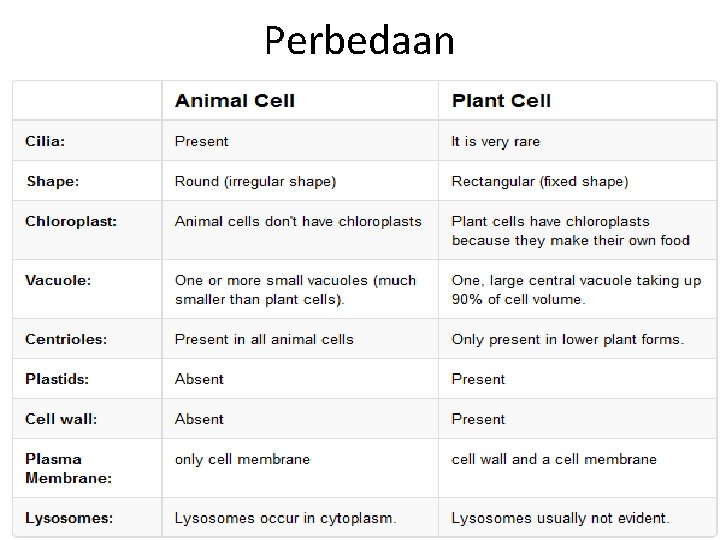 Perbedaan

| | Animal Cell | Plant Cell |
|---|---|---|
| Cilia: | Present | It is very rare |
| Shape: | Round (irregular shape) | Rectangular (fixed shape) |
| Chloroplast: | Animal cells don't have chloroplasts | Plant cells have chloroplasts because they make their own food |
| Vacuole: | One or more small vacuoles (much smaller than plant cells). | One, large central vacuole taking up 90% of cell volume. |
| Centrioles: | Present in all animal cells | Only present in lower plant forms. |
| Plastids: | Absent | Present |
| Cell wall: | Absent | Present |
| Plasma Membrane: | only cell membrane | cell wall and a cell membrane |
| Lysosomes: | Lysosomes occur in cytoplasm. | Lysosomes usually not evident. |